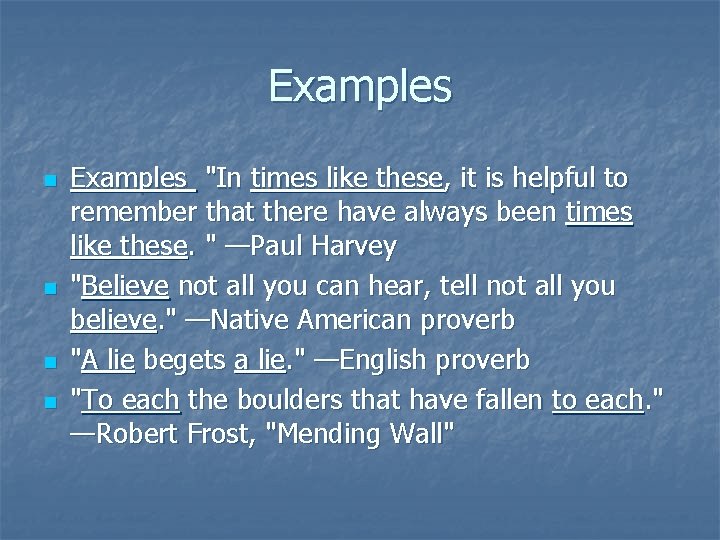 Examples

- Examples "In times like these, it is helpful to remember that there have always been times like these. " —Paul Harvey
- "Believe not all you can hear, tell not all you believe." —Native American proverb
- "A lie begets a lie." —English proverb
- "To each the boulders that have fallen to each." —Robert Frost, "Mending Wall"